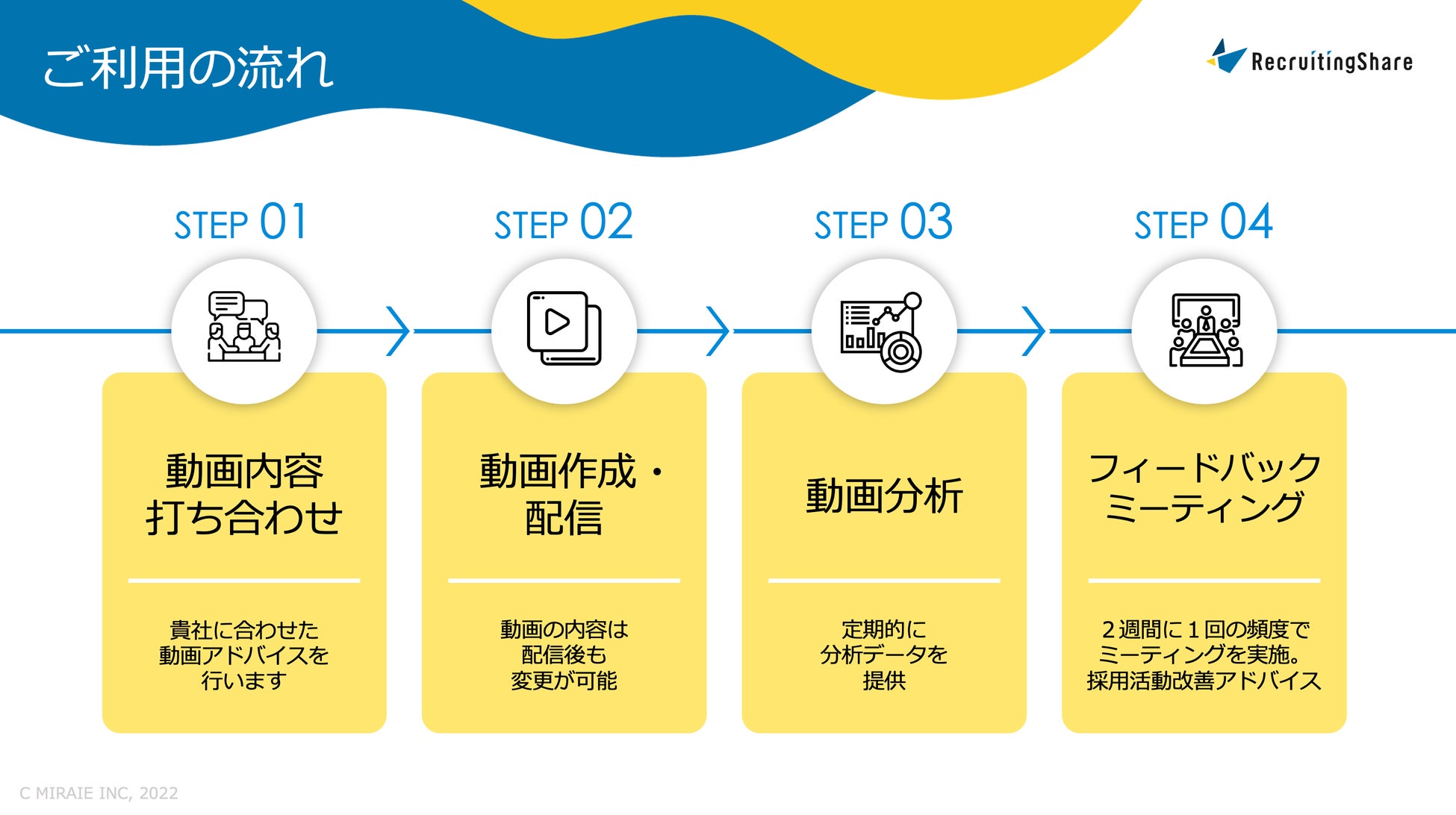 ご利用の流れ

RecruitingShare

STEP 01

動画内容打ち合わせ

貴社に合わせた動画アドバイスを行います

STEP 02

動画作成・配信

動画の内容は配信後も変更が可能

STEP 03

動画分析

定期的に分析データを提供

STEP 04

フィードバックミーティング

２週間に１回の頻度でミーティングを実施。採用活動改善アドバイス

C MIRAIE INC, 2022